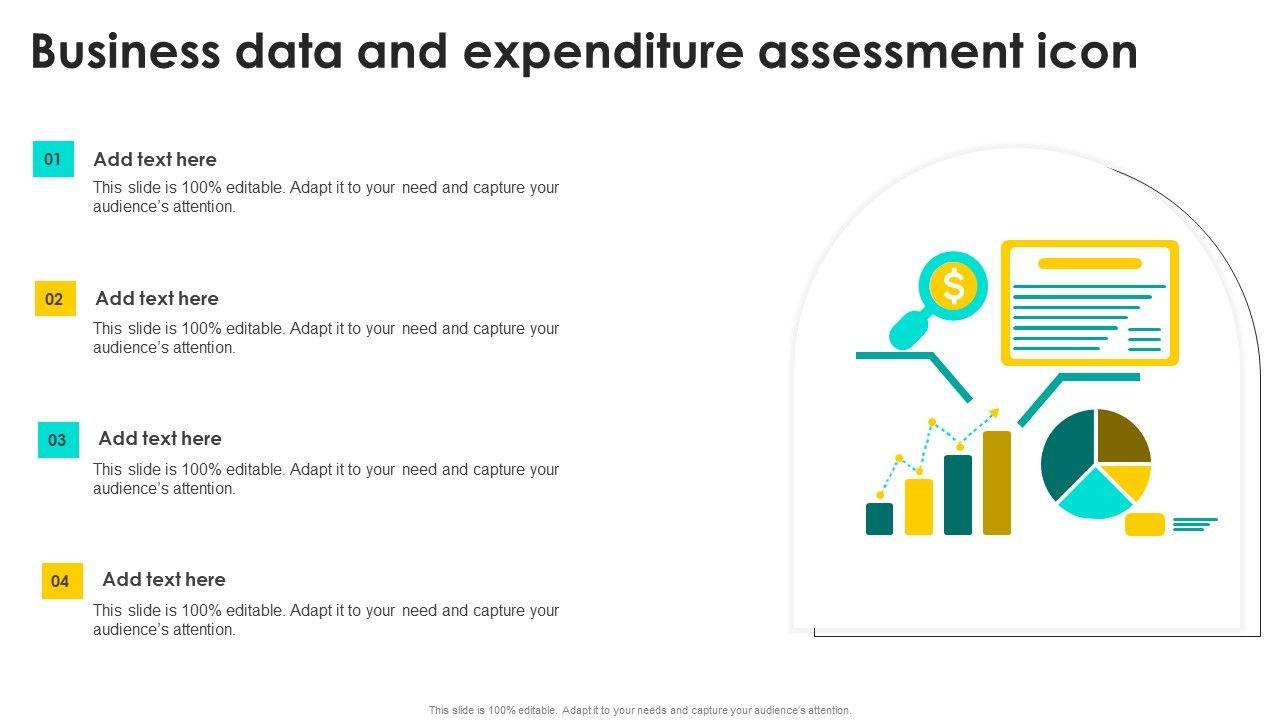 Business data and expenditure assessment icon

01
Add text here
This slide is 100% editable. Adapt it to your need and capture your audience's attention.

02
Add text here
This slide is 100% editable. Adapt it to your need and capture your audience's attention.

03
Add text here
This slide is 100% editable. Adapt it to your need and capture your audience's attention.

04
Add text here
This slide is 100% editable. Adapt it to your need and capture your audience's attention.

$

This slide is 100% editable. Adapt it to your needs and capture your audience's attention.